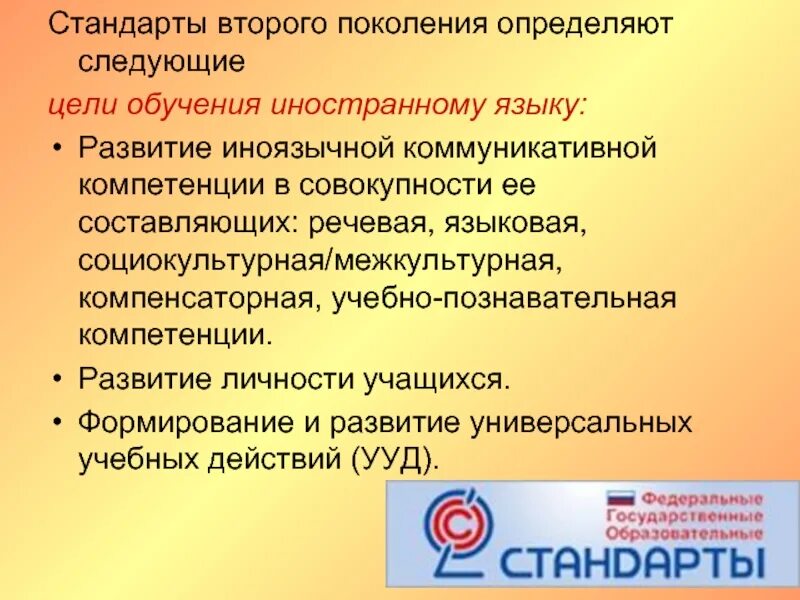 Стандарты второго поколения определяют следующие

цели обучения иностранному языку:

• Развитие иноязычной коммуникативной компетенции в совокупности ее составляющих: речевая, языковая, социокультурная/межкультурная, компенсаторная, учебно-познавательная компетенции.

• Развитие личности учащихся.

• Формирование и развитие универсальных учебных действий (УУД).

Федеральные
Государственные
Образовательные
СТАНДАРТЫ